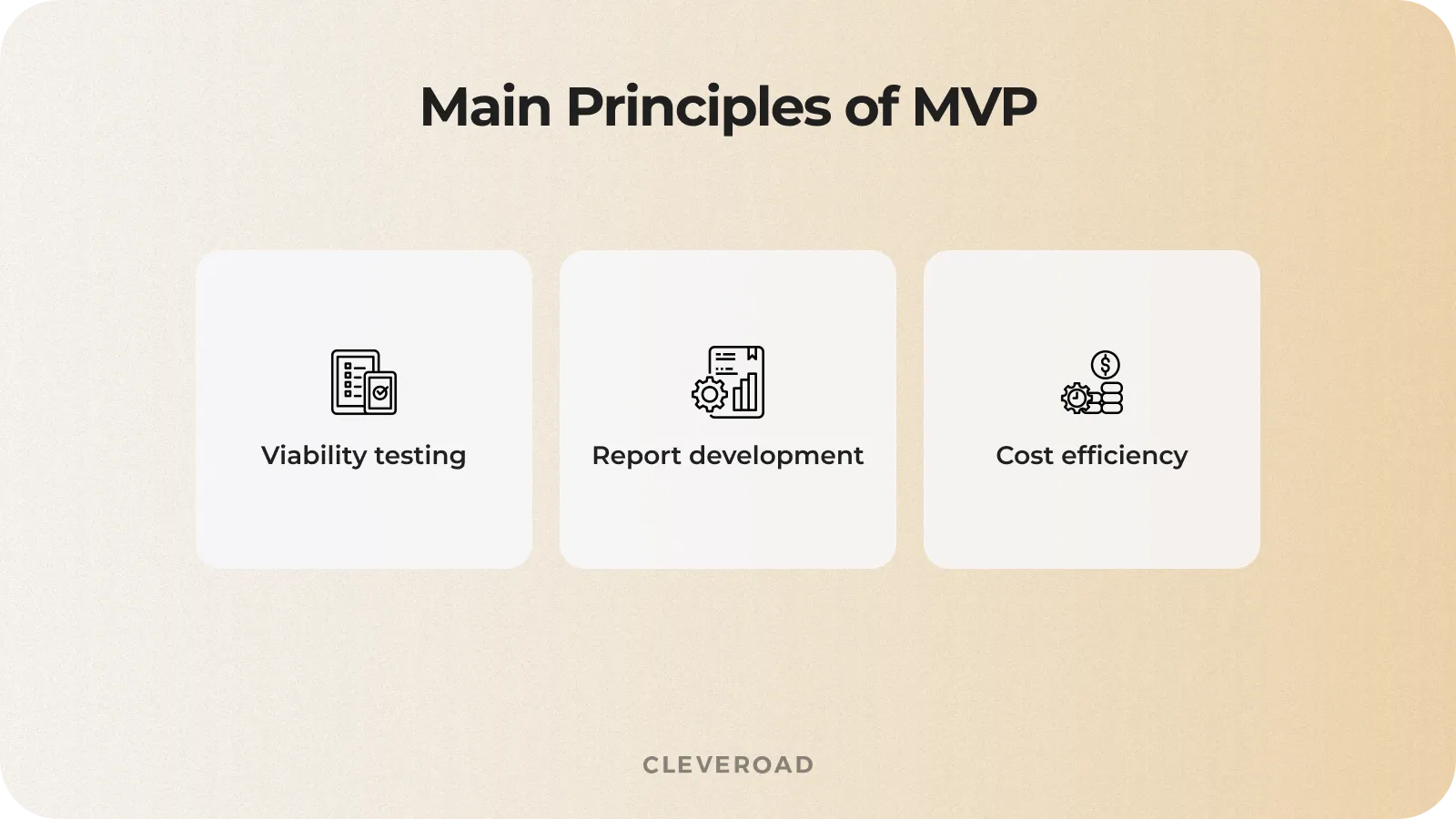 Main Principles of MVP

Viability testing

Report development

Cost efficiency

CLEVEROAD